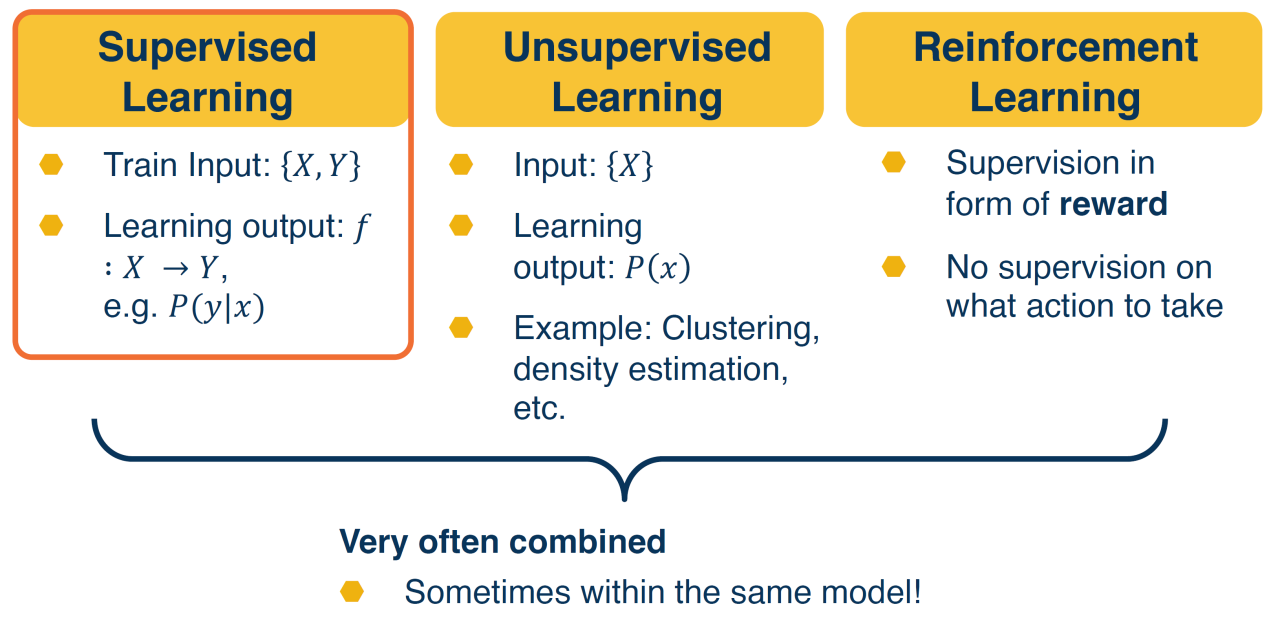 Supervised Learning

Train Input: $\{X, Y\}$

Learning output: $f : X \rightarrow Y$, e.g. $P(y|x)$

Unsupervised Learning

Input: $\{X\}$

Learning output: $P(x)$

Example: Clustering, density estimation, etc.

Reinforcement Learning

Supervision in form of **reward**

No supervision on what action to take

**Very often combined**

Sometimes within the same model!